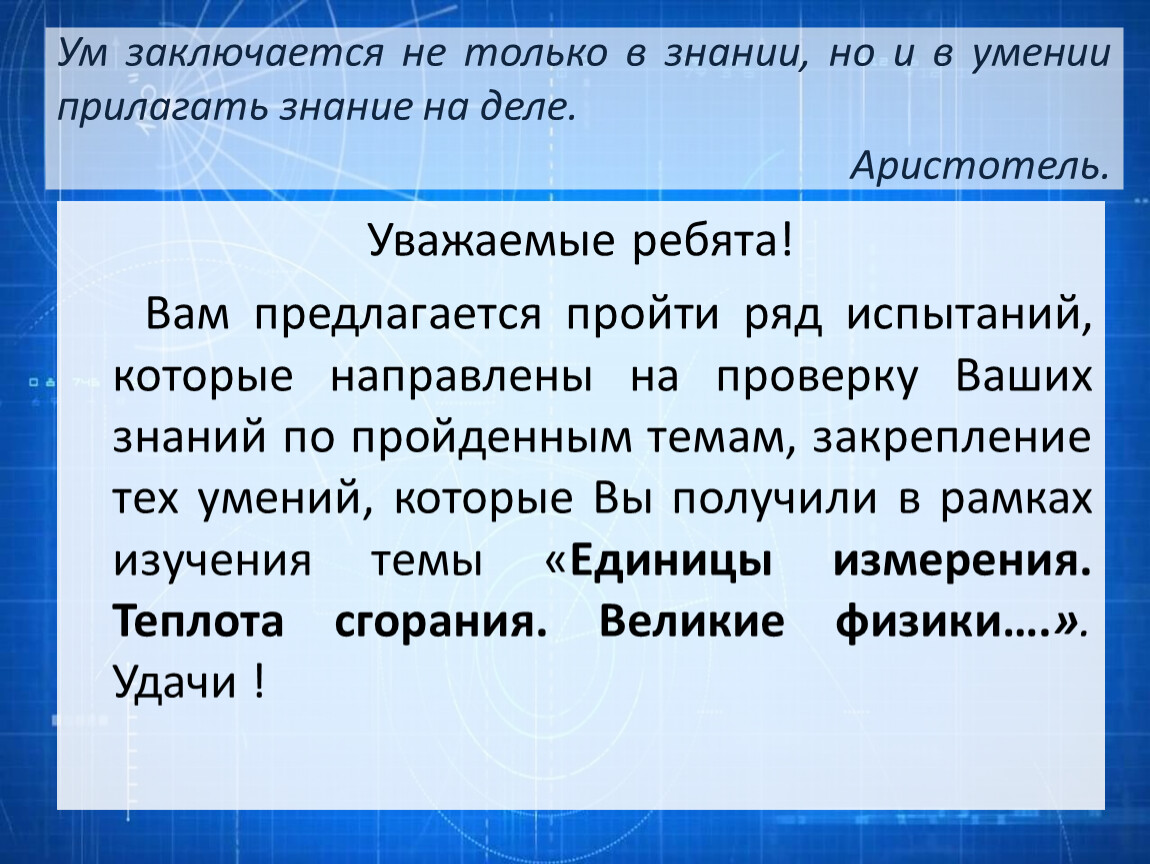 Ум заключается не только в знании, но и в умении прилагать знание на деле.

Аристотель.

Уважаемые ребята!

Вам предлагается пройти ряд испытаний, которые направлены на проверку Ваших знаний по пройденным темам, закрепление тех умений, которые Вы получили в рамках изучения темы «Единицы измерения. Теплота сгорания. Великие физики….». Удачи !